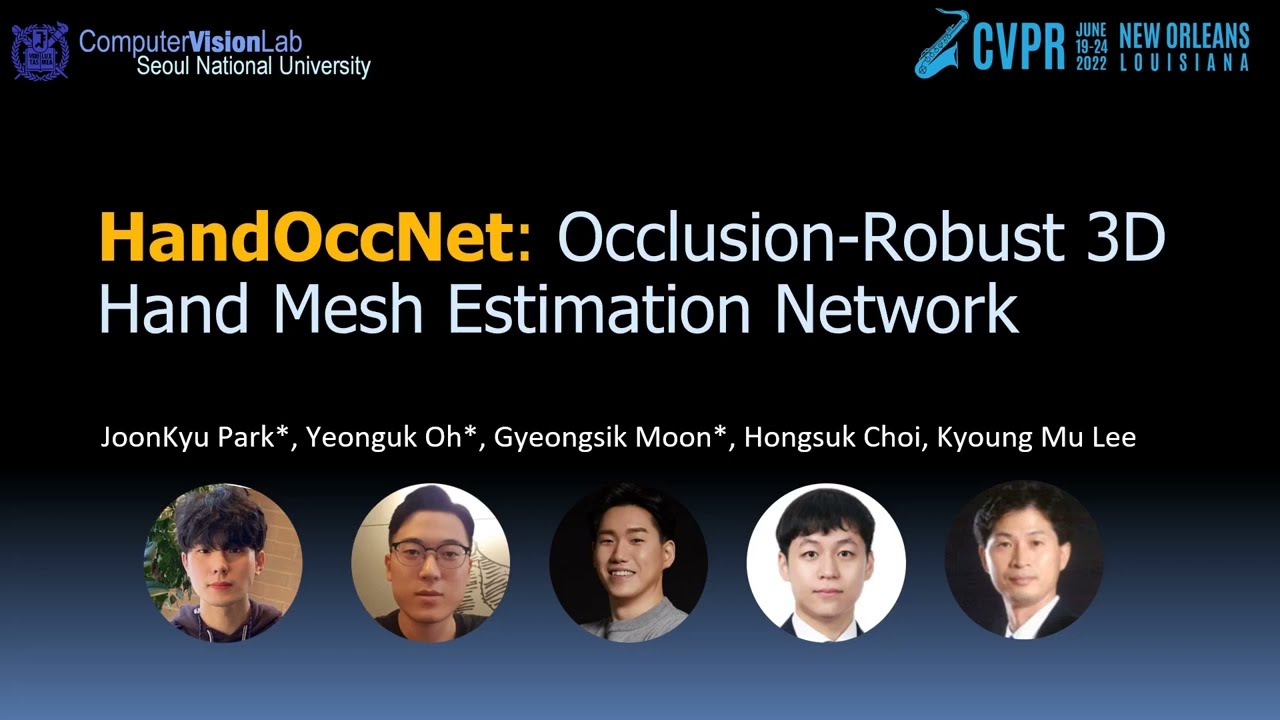 ComputerVisionLab
Seoul National University

CVPR JUNE 19-24 2022 NEW ORLEANS LOUISIANA

HandOccNet: Occlusion-Robust 3D Hand Mesh Estimation Network

JoonKyu Park*, Yeonguk Oh*, Gyeongsik Moon*, Hongsuk Choi, Kyoung Mu Lee